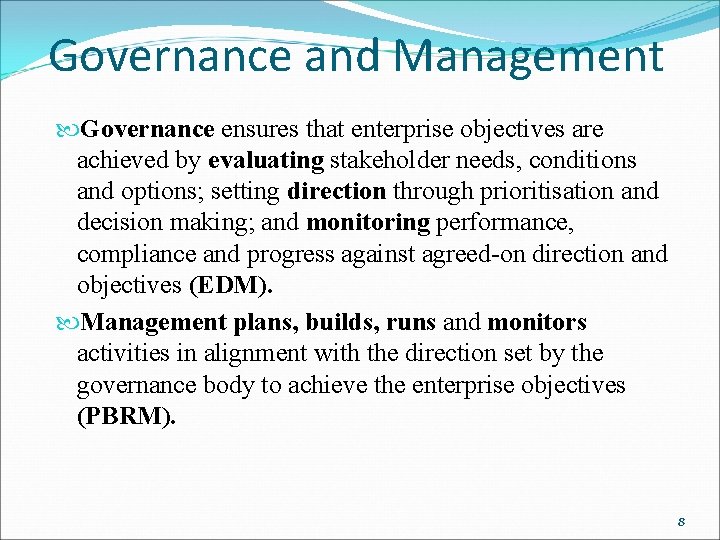 Governance and Management

Governance ensures that enterprise objectives are achieved by evaluating stakeholder needs, conditions and options; setting direction through prioritisation and decision making; and monitoring performance, compliance and progress against agreed-on direction and objectives (EDM).

Management plans, builds, runs and monitors activities in alignment with the direction set by the governance body to achieve the enterprise objectives (PBRM).

8